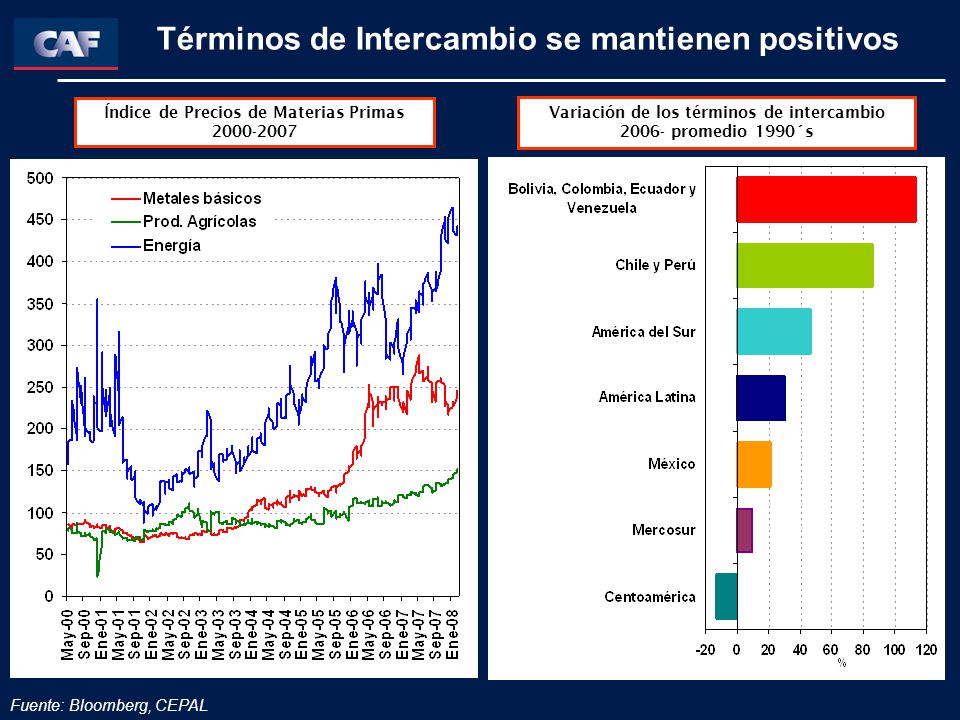 CAF

Términos de Intercambio se mantienen positivos

Índice de Precios de Materias Primas
2000-2007

500
450
400
350
300
250
200
150
100
50
0

Metales básicos
Prod. Agrícolas
Energía

May-00
Sep-00
Ene-01
May-01
Sep-01
Ene-02
May-02
Sep-02
Ene-03
May-03
Sep-03
Ene-04
May-04
Sep-04
Ene-05
May-05
Sep-05
Ene-06
May-06
Sep-06
Ene-07
May-07
Sep-07
Ene-08

Variación de los términos de intercambio
2006- promedio 1990´s

Bolivia, Colombia, Ecuador y Venezuela
Chile y Perú
América del Sur
América Latina
México
Mercosur
Centoamérica

-20 0 20 40 60 80 100 120
%

Fuente: Bloomberg, CEPAL